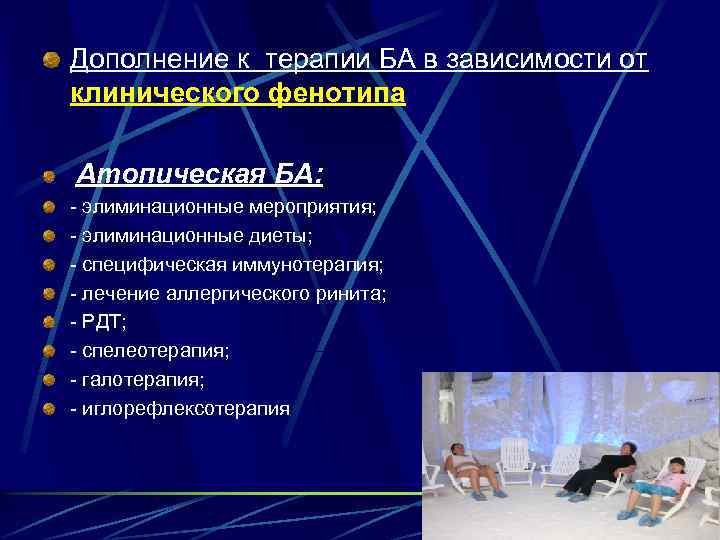 Дополнение к терапии БА в зависимости от клинического фенотипа

Атопическая БА:
- элиминационные мероприятия;
- элиминационные диеты;
- специфическая иммунотерапия;
- лечение аллергического ринита;
- РДТ;
- спелеотерапия;
- галотерапия;
- иглорефлексотерапия